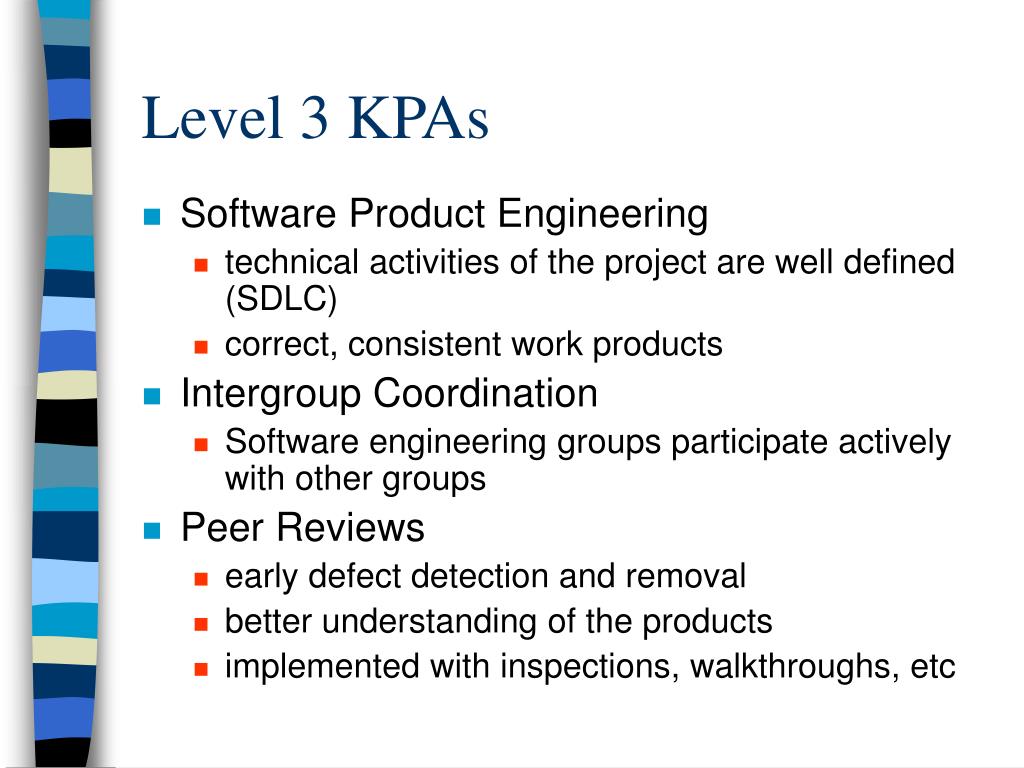 Level 3 KPAs

- Software Product Engineering
  - technical activities of the project are well defined (SDLC)
  - correct, consistent work products
- Intergroup Coordination
  - Software engineering groups participate actively with other groups
- Peer Reviews
  - early defect detection and removal
  - better understanding of the products
  - implemented with inspections, walkthroughs, etc